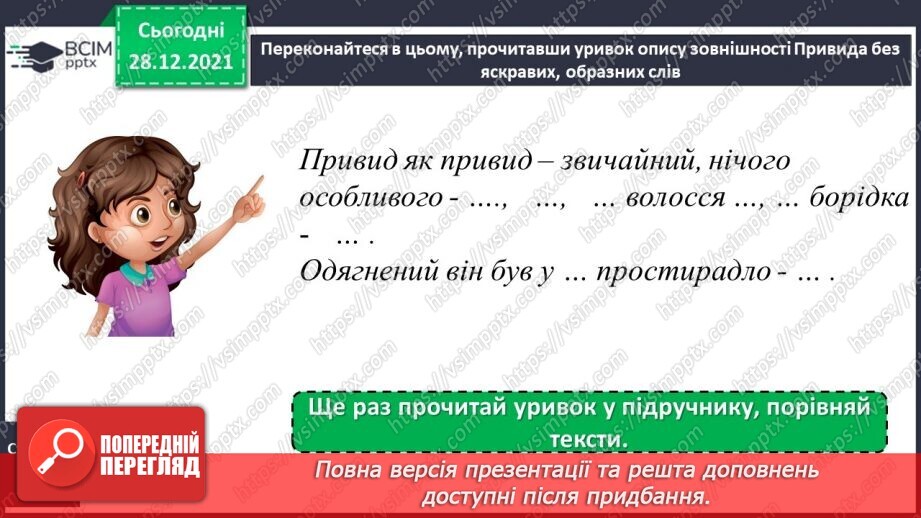 ВСІМ pptx

Сьогодні 28.12.2021

Переконайтеся в цьому, прочитавши уривок опису зовнішності Привида без яскравих, образних слів

Привид як привид – звичайний, нічого особливого - …., …, … волосся …, … борідка - … .
Одягнений він був у … простирадло - … .

Ще раз прочитай уривок у підручнику, порівняй тексти.

ПОПЕРЕДНІЙ ПЕРЕГЛЯД

Повна версія презентації та решта доповнень доступні після придбання.

https://vsimpptx.com